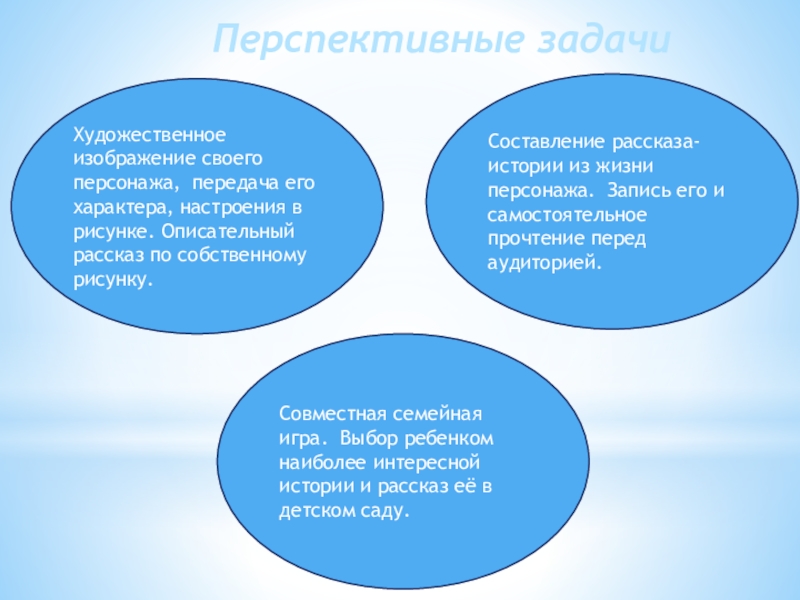 Перспективные задачи

Художественное изображение своего персонажа, передача его характера, настроения в рисунке. Описательный рассказ по собственному рисунку.

Составление рассказа-истории из жизни персонажа. Запись его и самостоятельное прочтение перед аудиторией.

Совместная семейная игра. Выбор ребенком наиболее интересной истории и рассказ её в детском саду.